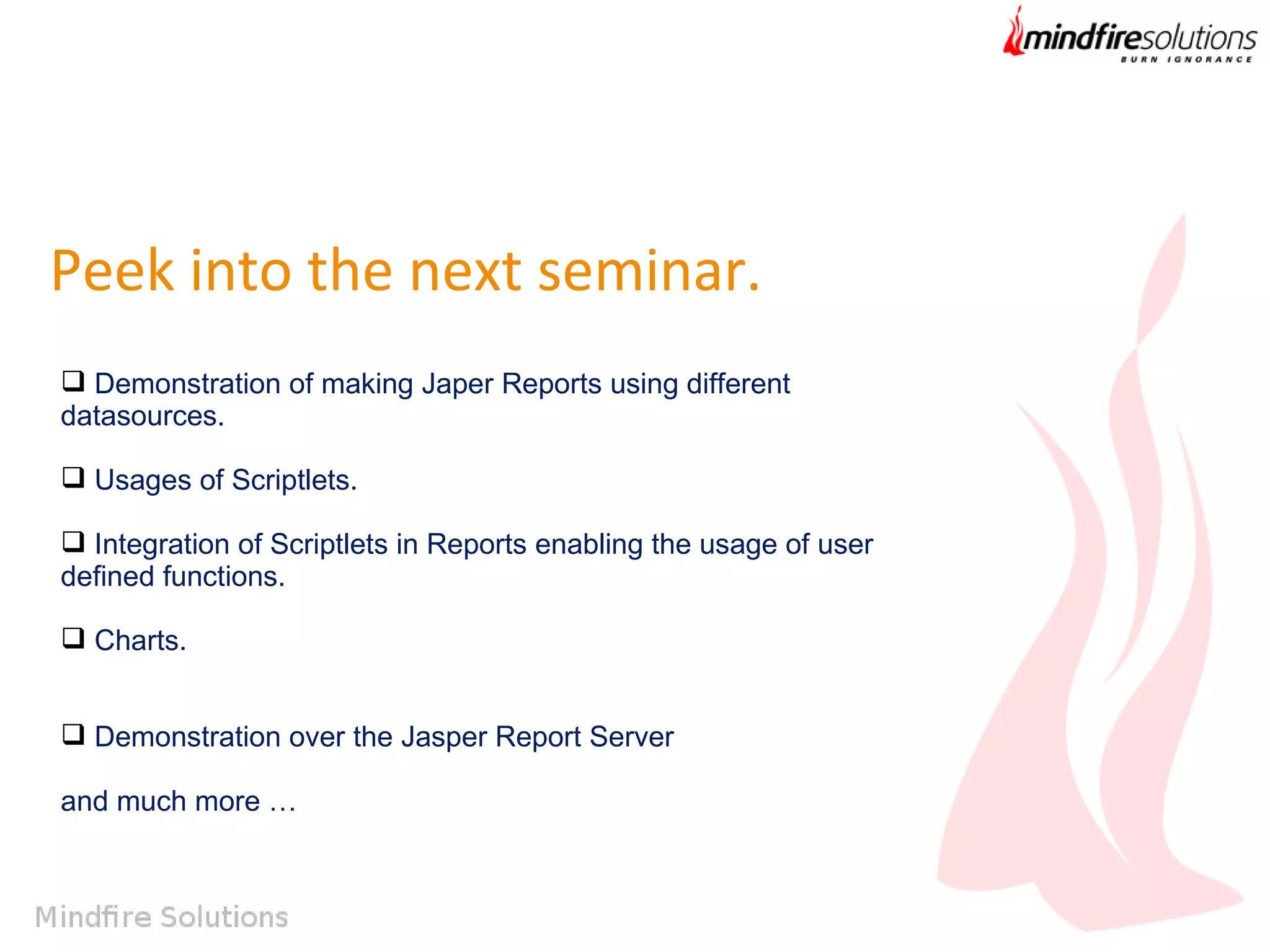 mindfiresolutions
BURN IGNORANCE

Peek into the next seminar.

❑ Demonstration of making Japer Reports using different datasources.

❑ Usages of Scriptlets.

❑ Integration of Scriptlets in Reports enabling the usage of user defined functions.

❑ Charts.

❑ Demonstration over the Jasper Report Server

and much more …

Mindfire Solutions